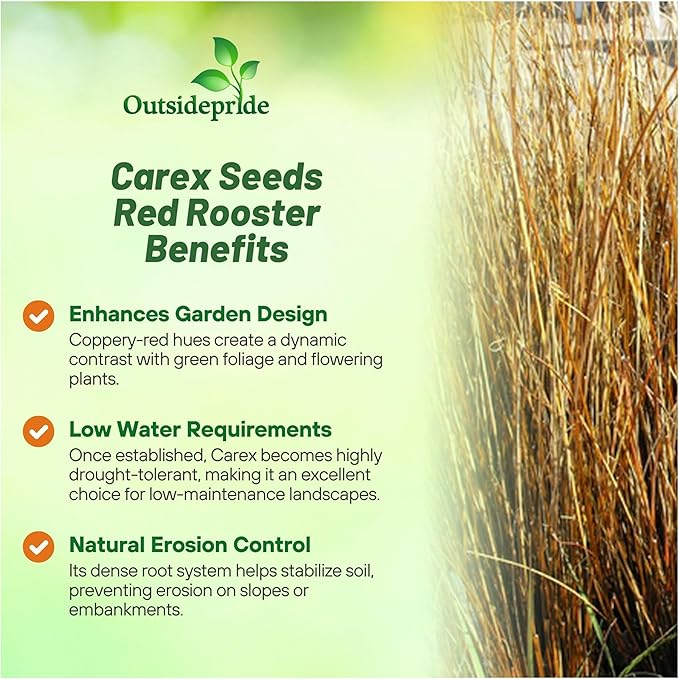 Outsidepride

Carex Seeds Red Rooster Benefits

Enhances Garden Design
Coppery-red hues create a dynamic contrast with green foliage and flowering plants.

Low Water Requirements
Once established, Carex becomes highly drought-tolerant, making it an excellent choice for low-maintenance landscapes.

Natural Erosion Control
Its dense root system helps stabilize soil, preventing erosion on slopes or embankments.